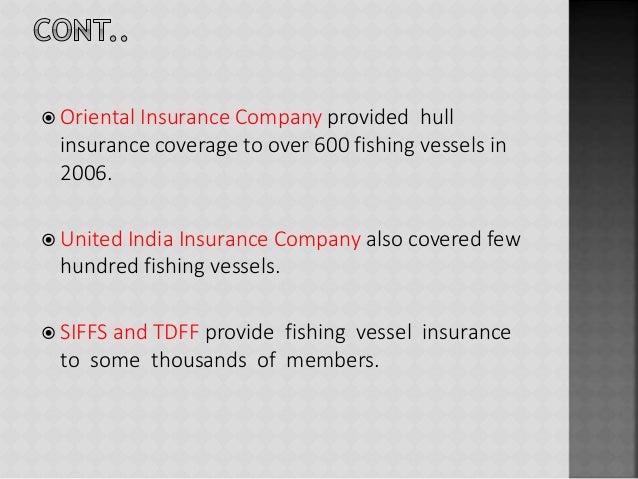 CONT..

Oriental Insurance Company provided hull insurance coverage to over 600 fishing vessels in 2006.

United India Insurance Company also covered few hundred fishing vessels.

SIFFS and TDFF provide fishing vessel insurance to some thousands of members.